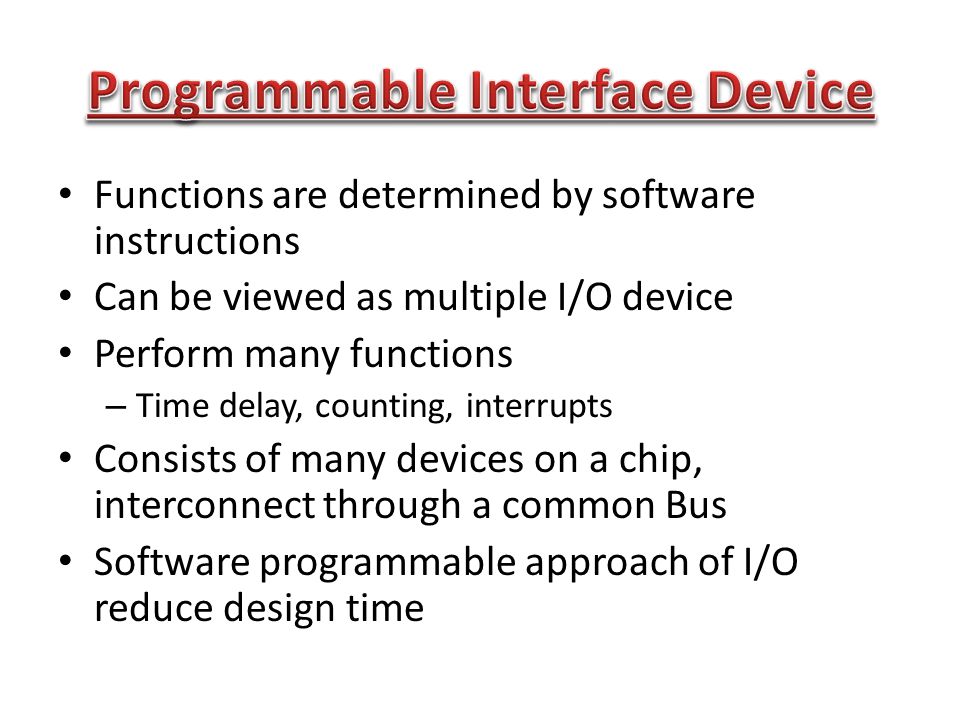 Programmable Interface Device

• Functions are determined by software instructions
• Can be viewed as multiple I/O device
• Perform many functions
– Time delay, counting, interrupts
• Consists of many devices on a chip, interconnect through a common Bus
• Software programmable approach of I/O reduce design time